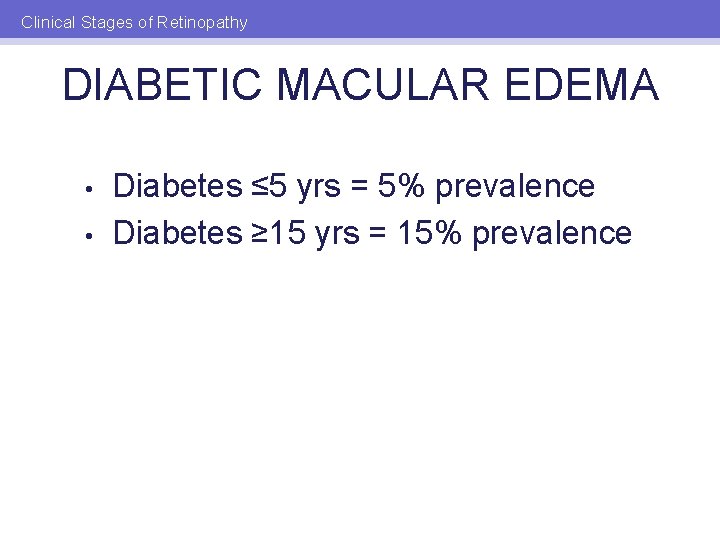 Clinical Stages of Retinopathy

DIABETIC MACULAR EDEMA

• Diabetes ≤5 yrs = 5% prevalence
• Diabetes ≥15 yrs = 15% prevalence